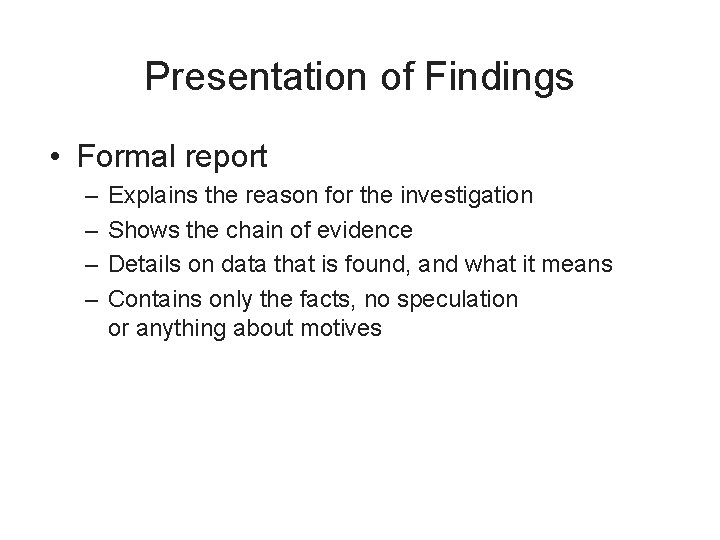 Presentation of Findings

• Formal report
– Explains the reason for the investigation
– Shows the chain of evidence
– Details on data that is found, and what it means
– Contains only the facts, no speculation or anything about motives